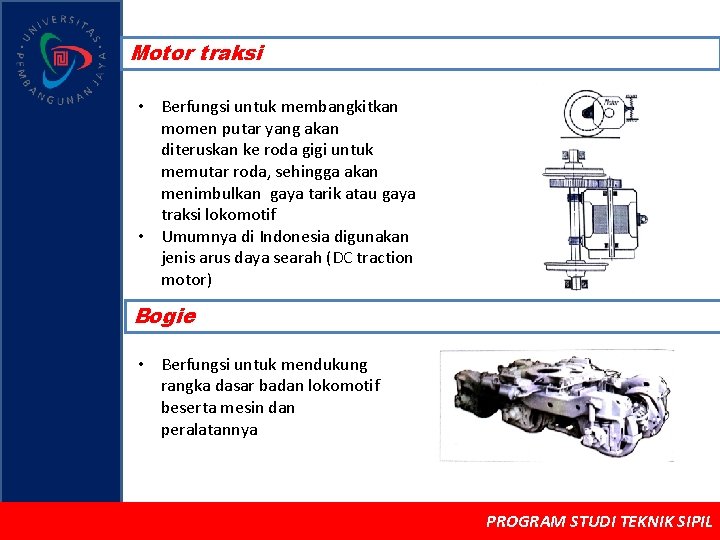 UNIVERSITAS PEMBANGUNAN JAYA

Motor traksi

• Berfungsi untuk membangkitkan momen putar yang akan diteruskan ke roda gigi untuk memutar roda, sehingga akan menimbulkan gaya tarik atau gaya traksi lokomotif
• Umumnya di Indonesia digunakan jenis arus daya searah (DC traction motor)

Motor

Bogie

• Berfungsi untuk mendukung rangka dasar badan lokomotif beserta mesin dan peralatannya

PROGRAM STUDI TEKNIK SIPIL